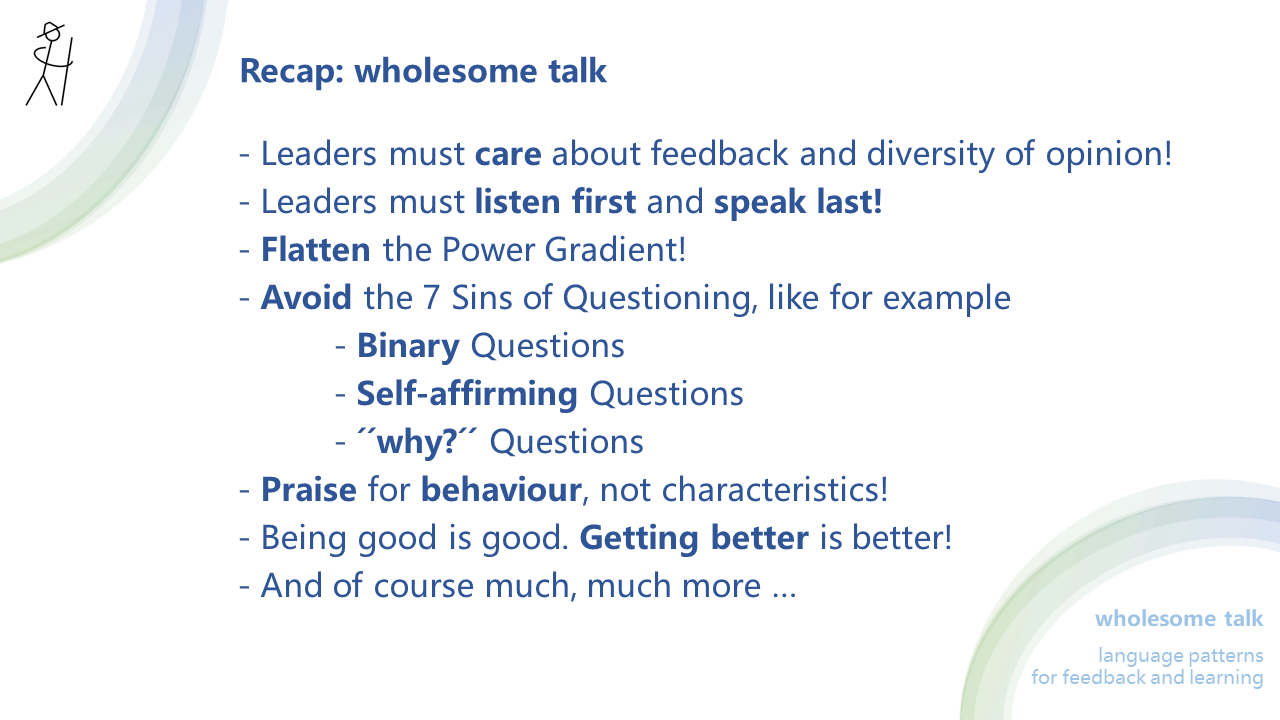 Recap: wholesome talk

- Leaders must care about feedback and diversity of opinion!
- Leaders must listen first and speak last!
- Flatten the Power Gradient!
- Avoid the 7 Sins of Questioning, like for example
- Binary Questions
- Self-affirming Questions
- ´´why?´´ Questions
- Praise for behaviour, not characteristics!
- Being good is good. Getting better is better!
- And of course much, much more ...

wholesome talk

language patterns for feedback and learning